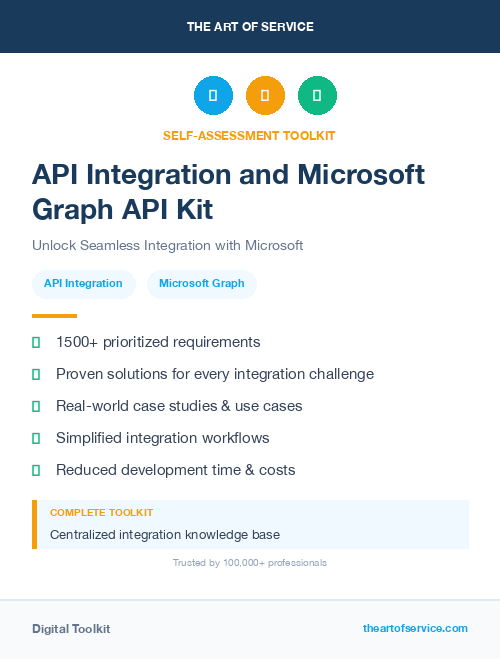 THE ART OF SERVICE

SELF-ASSESSMENT TOOLKIT

API Integration and Microsoft Graph API Kit

Unlock Seamless Integration with Microsoft

API Integration

Microsoft Graph

1500+ prioritized requirements

Proven solutions for every integration challenge

Real-world case studies & use cases

Simplified integration workflows

Reduced development time & costs

COMPLETE TOOLKIT

Centralized integration knowledge base

Trusted by 100,000+ professionals

Digital Toolkit

theartofservice.com